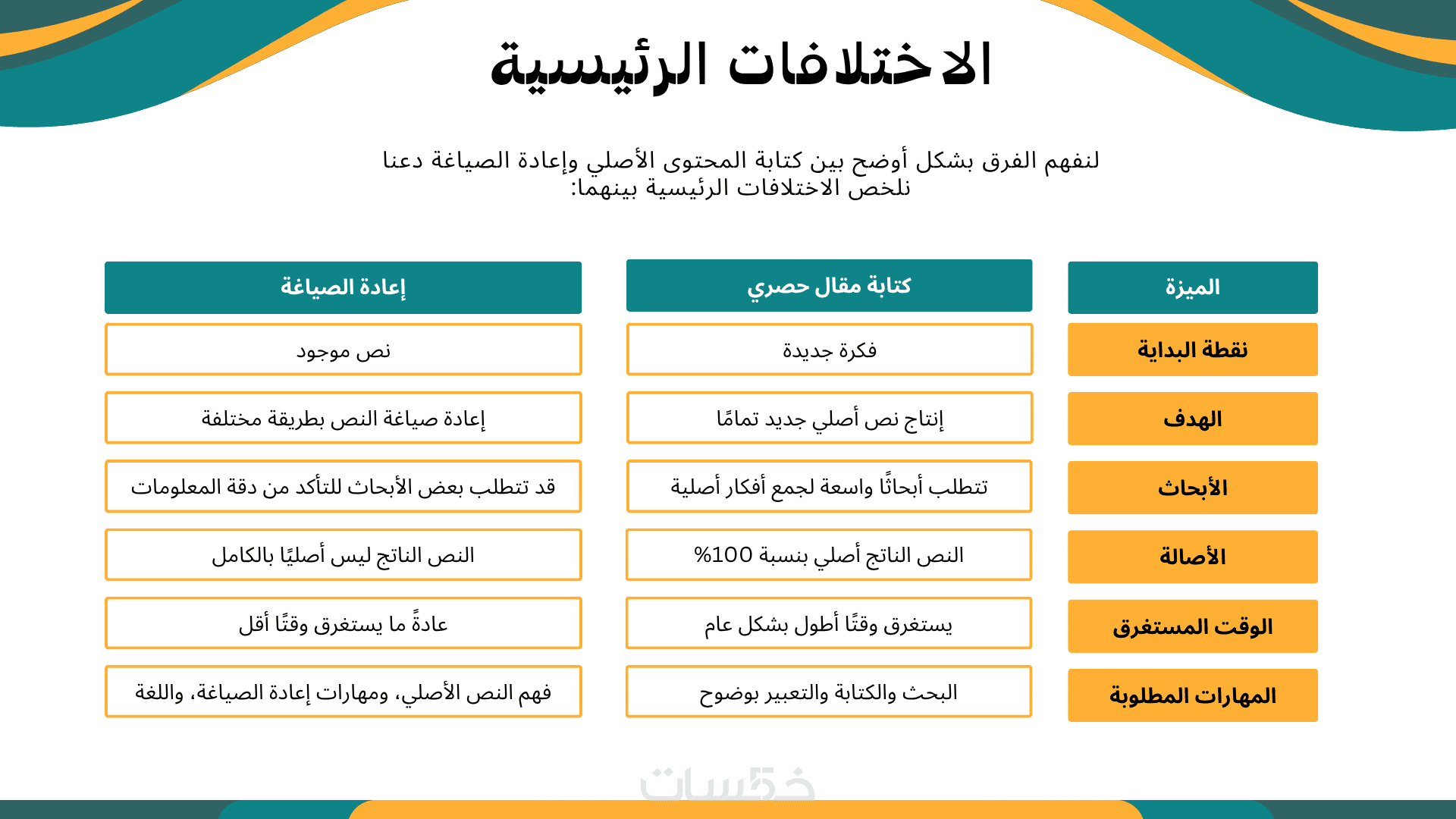 الاختلافات الرئيسية

لنفهم الفرق بشكل أوضح بين كتابة المحتوى الأصلي وإعادة الصياغة دعنا نلخص الاختلافات الرئيسية بينهما:

| الميزة | كتابة مقال حصري | إعادة الصياغة |
|---|---|---|
| نقطة البداية | فكرة جديدة | نص موجود |
| الهدف | إنتاج نص أصلي جديد تمامًا | إعادة صياغة النص بطريقة مختلفة |
| الأبحاث | تتطلب أبحاثًا واسعة لجمع أفكار أصلية | قد تتطلب بعض الأبحاث للتأكد من دقة المعلومات |
| الأصالة | النص الناتج أصلي بنسبة 100% | النص الناتج ليس أصليًا بالكامل |
| الوقت المستغرق | يستغرق وقتًا أطول بشكل عام | عادةً ما يستغرق وقتًا أقل |
| المهارات المطلوبة | البحث والكتابة والتعبير بوضوح | فهم النص الأصلي، ومهارات إعادة الصياغة، واللغة |

خمسات